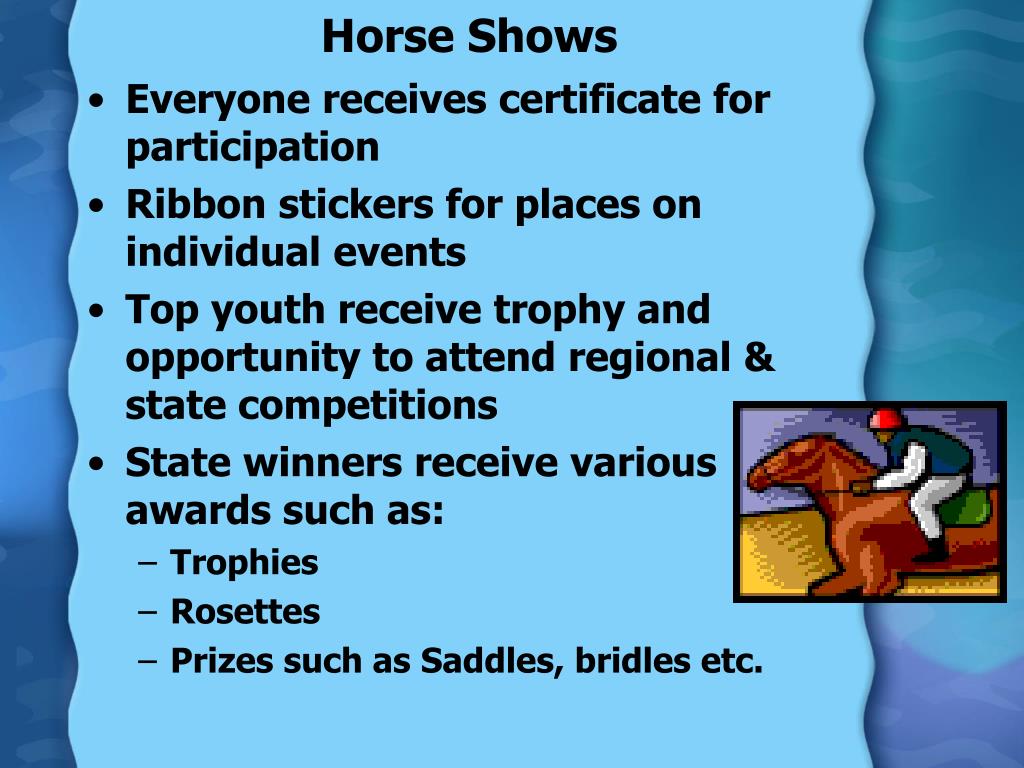 Horse Shows

• Everyone receives certificate for participation
• Ribbon stickers for places on individual events
• Top youth receive trophy and opportunity to attend regional & state competitions
• State winners receive various awards such as:
– Trophies
– Rosettes
– Prizes such as Saddles, bridles etc.